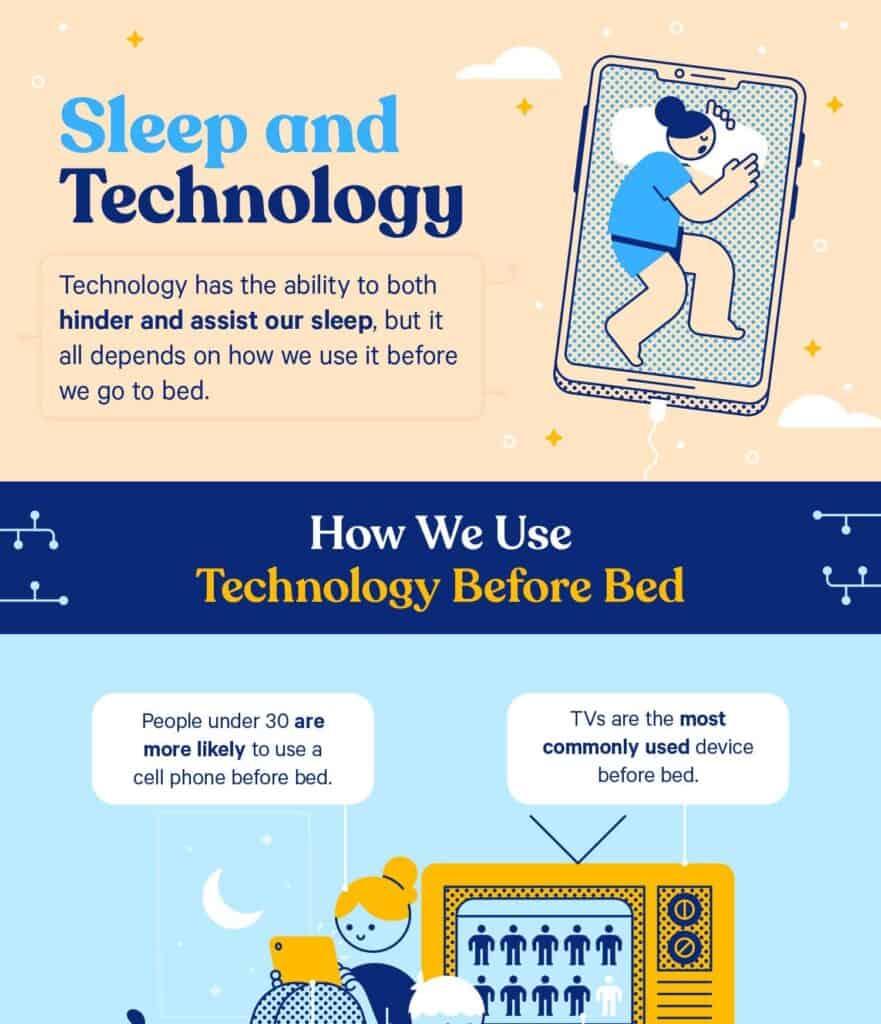 Sleep and Technology

Technology has the ability to both hinder and assist our sleep, but it all depends on how we use it before we go to bed.

How We Use Technology Before Bed

People under 30 are more likely to use a cell phone before bed.

TVs are the most commonly used device before bed.